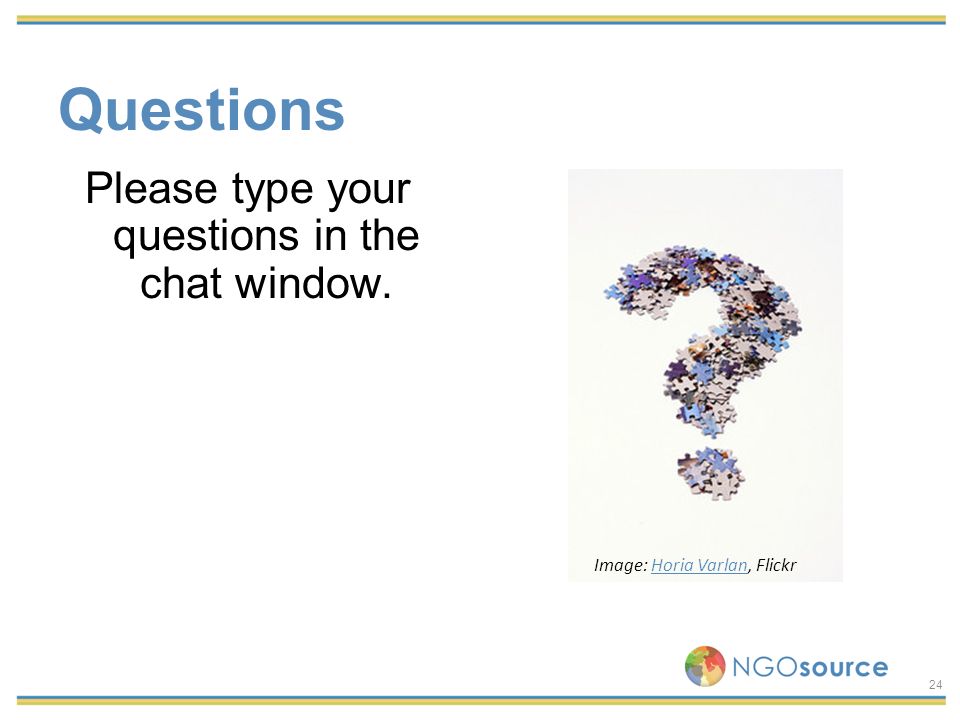 Questions

Please type your questions in the chat window.

Image: Horia Varlan, Flickr

NGOsource

24